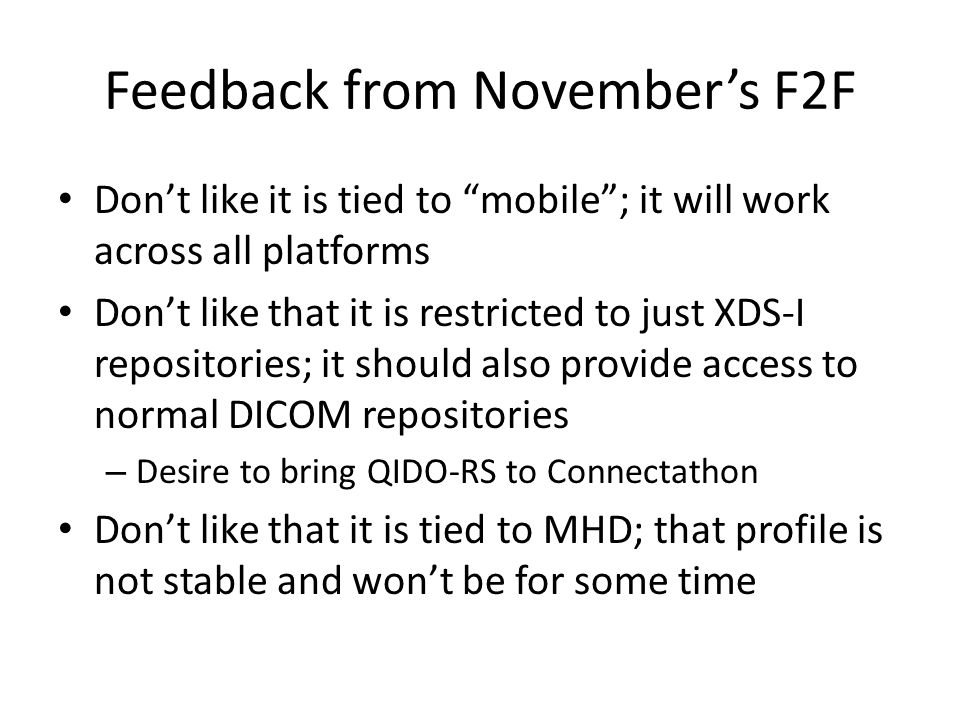 Feedback from November’s F2F

• Don’t like it is tied to “mobile”; it will work across all platforms

• Don’t like that it is restricted to just XDS-I repositories; it should also provide access to normal DICOM repositories

– Desire to bring QIDO-RS to Connectathon

• Don’t like that it is tied to MHD; that profile is not stable and won’t be for some time